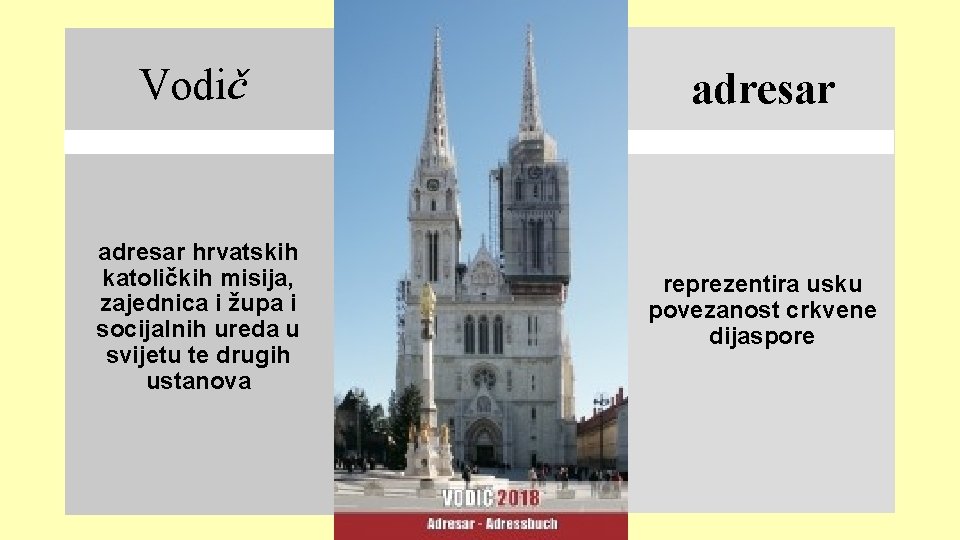 Vodič

adresar hrvatskih katoličkih misija, zajednica i župa i socijalnih ureda u svijetu te drugih ustanova

VODIČ 2018

Adresar - Adressbuch

adresar

reprezentira usku povezanost crkvene dijaspore